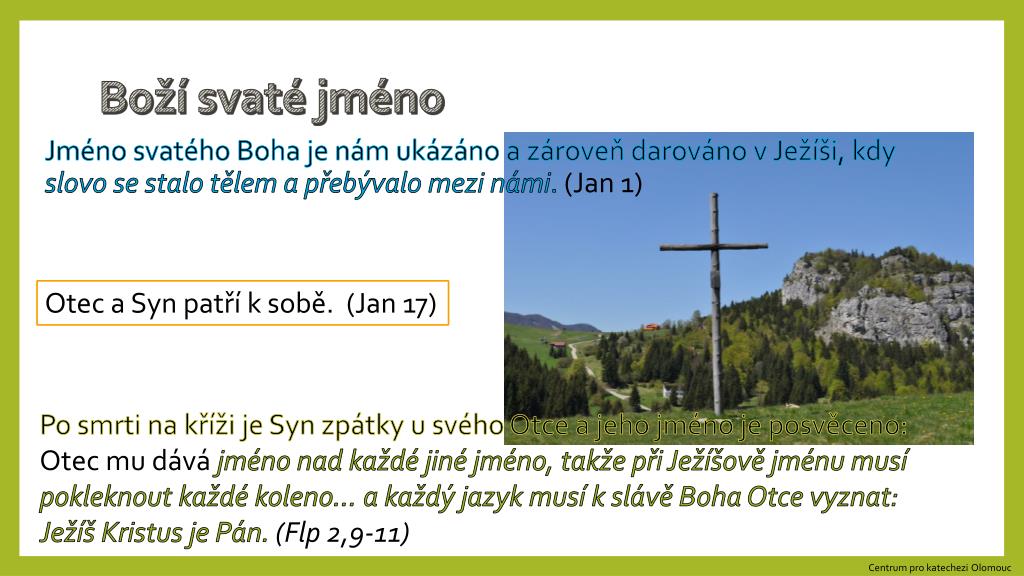 Boží svaté jméno

Jméno svatého Boha je nám ukázáno a zároveň darováno v Ježíši, kdy slovo se stalo tělem a přebývalo mezi námi. (Jan 1)

Otec a Syn patří k sobě. (Jan 17)

Po smrti na kříži je Syn zpátky u svého Otce a jeho jméno je posvěceno: Otec mu dává jméno nad každé jiné jméno, takže při Ježíšově jménu musí pokleknout každé koleno… a každý jazyk musí k slávě Boha Otce vyznat: Ježíš Kristus je Pán. (Flp 2,9-11)

Centrum pro katechezi Olomouc